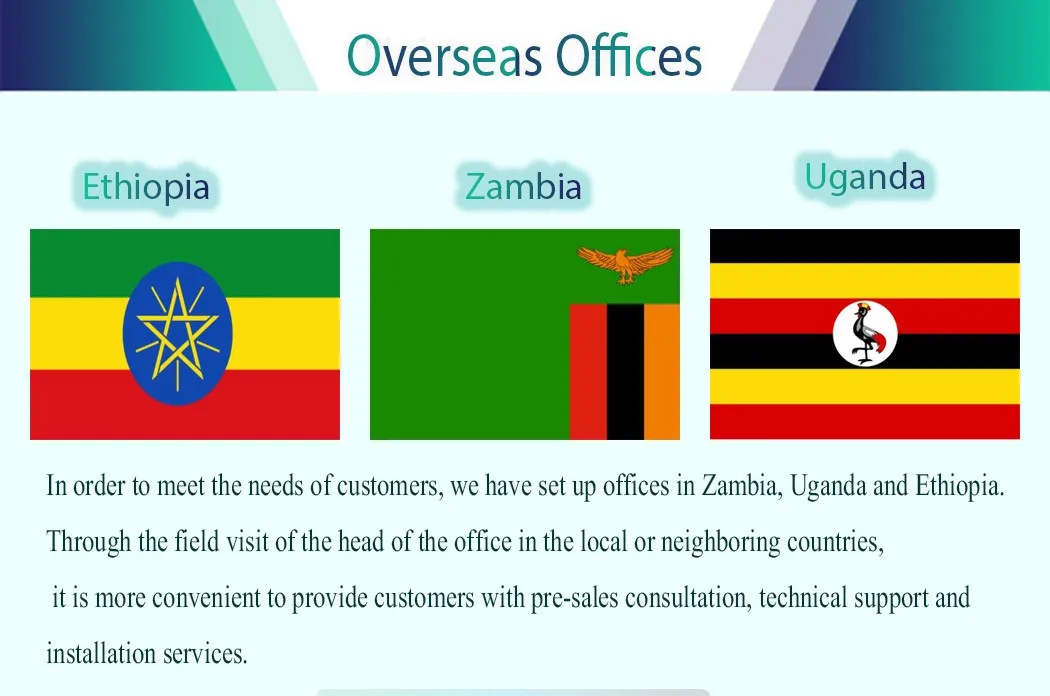 Overseas Offices

Ethiopia

Zambia

Uganda

In order to meet the needs of customers, we have set up offices in Zambia, Uganda and Ethiopia. Through the field visit of the head of the office in the local or neighboring countries, it is more convenient to provide customers with pre-sales consultation, technical support and installation services.